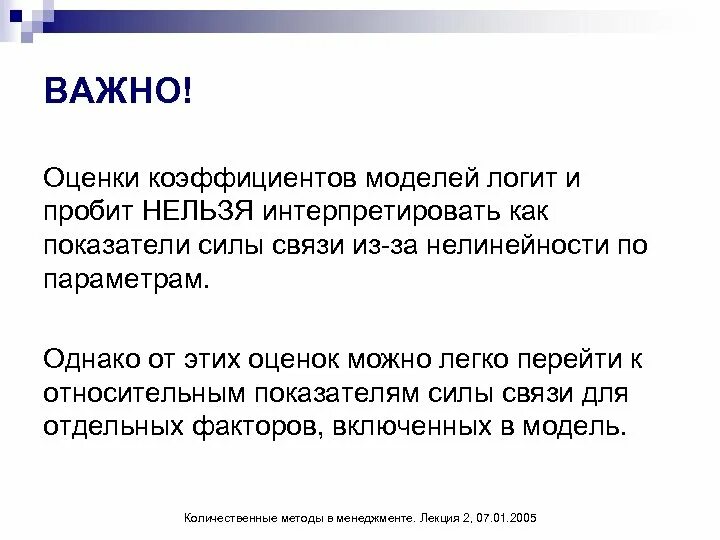 ВАЖНО!

Оценки коэффициентов моделей логит и пробит НЕЛЬЗЯ интерпретировать как показатели силы связи из-за нелинейности по параметрам.

Однако от этих оценок можно легко перейти к относительным показателям силы связи для отдельных факторов, включенных в модель.

Количественные методы в менеджменте. Лекция 2, 07.01.2005